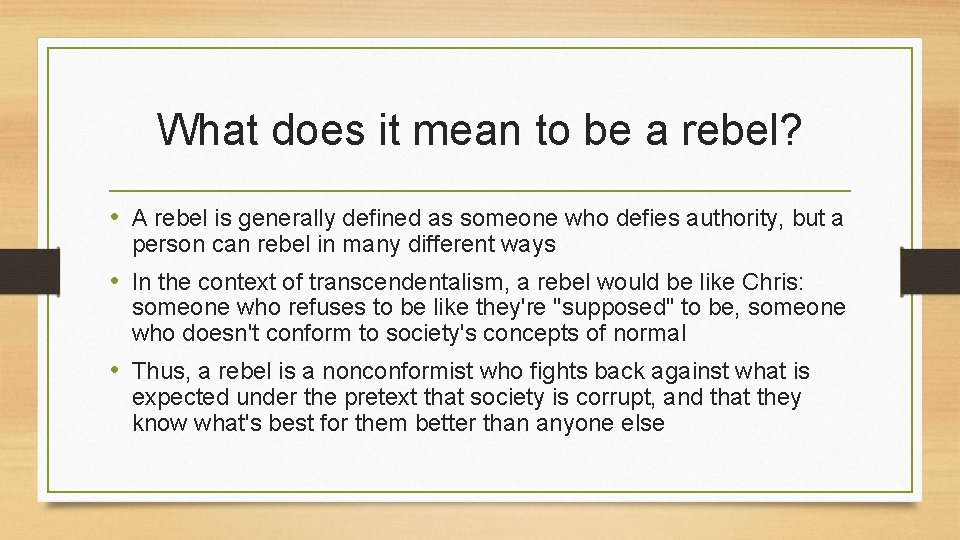 What does it mean to be a rebel?

• A rebel is generally defined as someone who defies authority, but a person can rebel in many different ways

• In the context of transcendentalism, a rebel would be like Chris: someone who refuses to be like they're "supposed" to be, someone who doesn't conform to society's concepts of normal

• Thus, a rebel is a nonconformist who fights back against what is expected under the pretext that society is corrupt, and that they know what's best for them better than anyone else